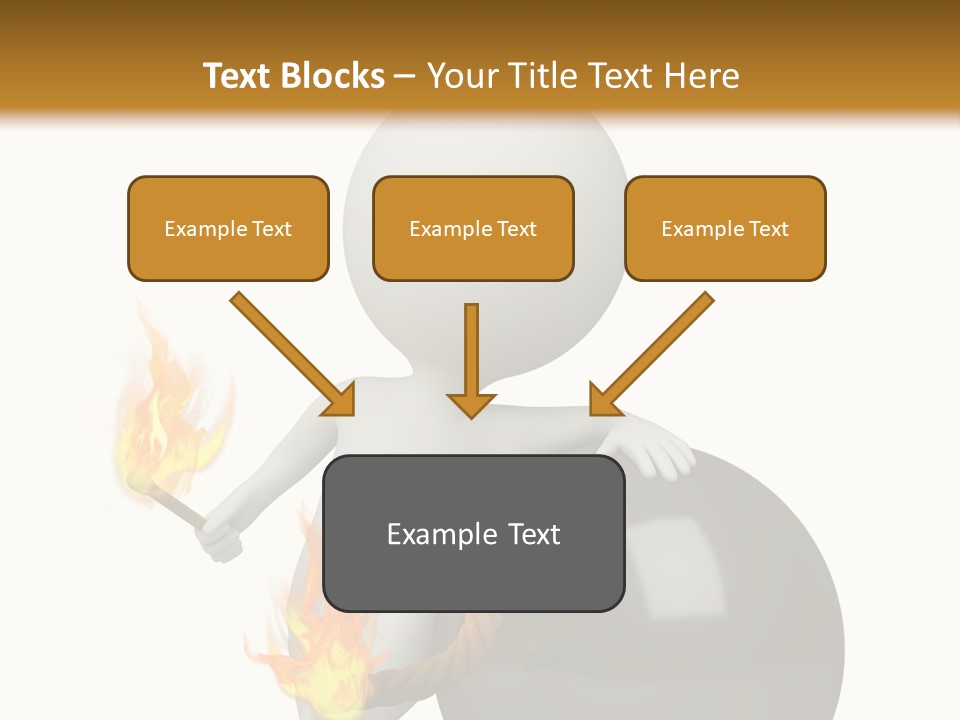 Text Blocks – Your Title Text Here

Example Text

Example Text

Example Text

Example Text